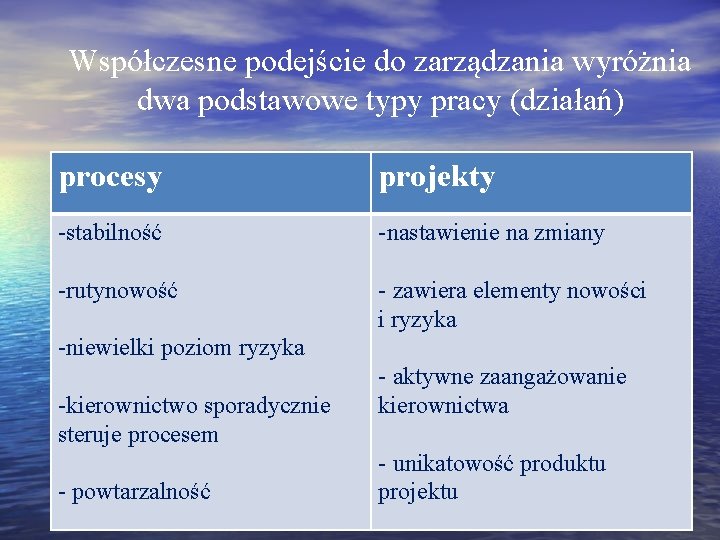 Współczesne podejście do zarządzania wyróżnia dwa podstawowe typy pracy (działań)

| procesy | projekty |
|---|---|
| -stabilność<br><br>-rutynowość<br><br>-niewielki poziom ryzyka<br><br>-kierownictwo sporadycznie steruje procesem<br><br>- powtarzalność | -nastawienie na zmiany<br><br>- zawiera elementy nowości i ryzyka<br><br>- aktywne zaangażowanie kierownictwa<br><br>- unikatowość produktu projektu |